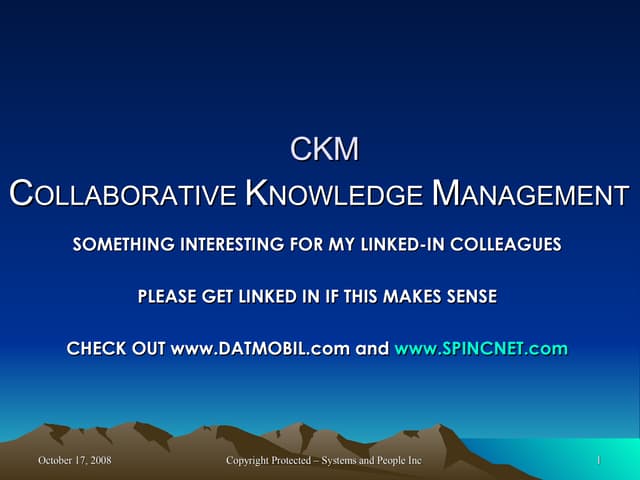 CKM
COLLABORATIVE KNOWLEDGE MANAGEMENT

SOMETHING INTERESTING FOR MY LINKED-IN COLLEAGUES

PLEASE GET LINKED IN IF THIS MAKES SENSE

CHECK OUT www.DATMOBIL.com and www.SPINCNET.com

October 17, 2008

Copyright Protected – Systems and People Inc

1